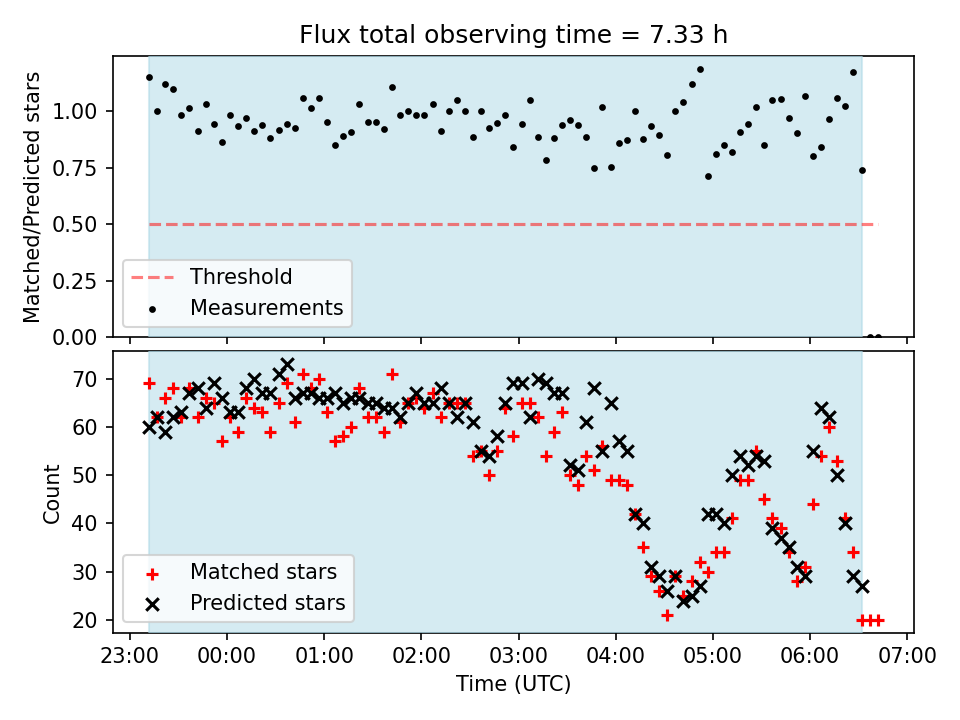 Flux total observing time = 7.33 h

Matched/Predicted stars

1.00
0.75
0.50
0.25
0.00

Threshold
Measurements

Count

70
60
50
40
30
20

Matched stars
Predicted stars

23:00 00:00 01:00 02:00 03:00 04:00 05:00 06:00 07:00

Time (UTC)